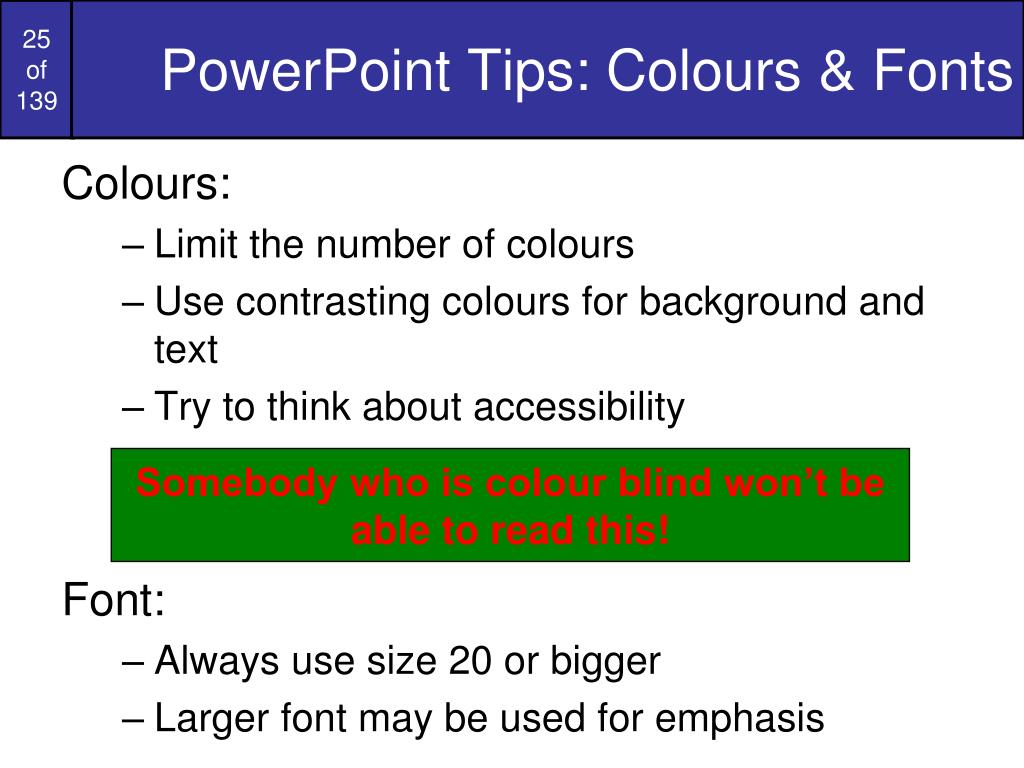 25 of 139

PowerPoint Tips: Colours & Fonts

Colours:

– Limit the number of colours

– Use contrasting colours for background and text

– Try to think about accessibility

Somebody who is colour blind won't be able to read this!

Font:

– Always use size 20 or bigger

– Larger font may be used for emphasis